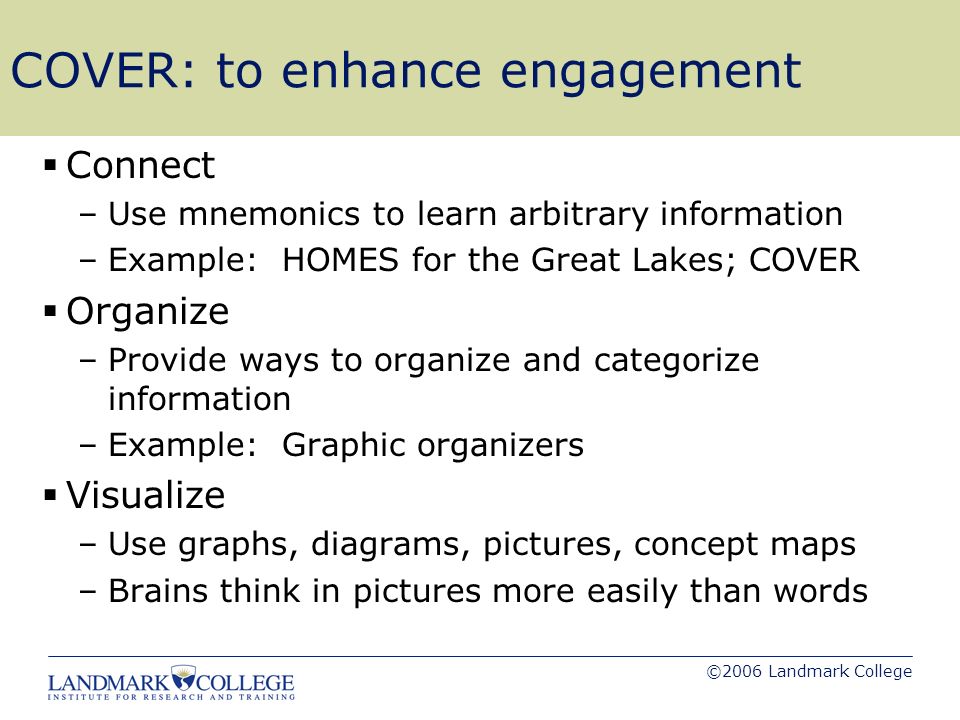 COVER: to enhance engagement

▪ Connect
– Use mnemonics to learn arbitrary information
– Example: HOMES for the Great Lakes; COVER

▪ Organize
– Provide ways to organize and categorize information
– Example: Graphic organizers

▪ Visualize
– Use graphs, diagrams, pictures, concept maps
– Brains think in pictures more easily than words

LANDMARK COLLEGE
INSTITUTE FOR RESEARCH AND TRAINING

©2006 Landmark College